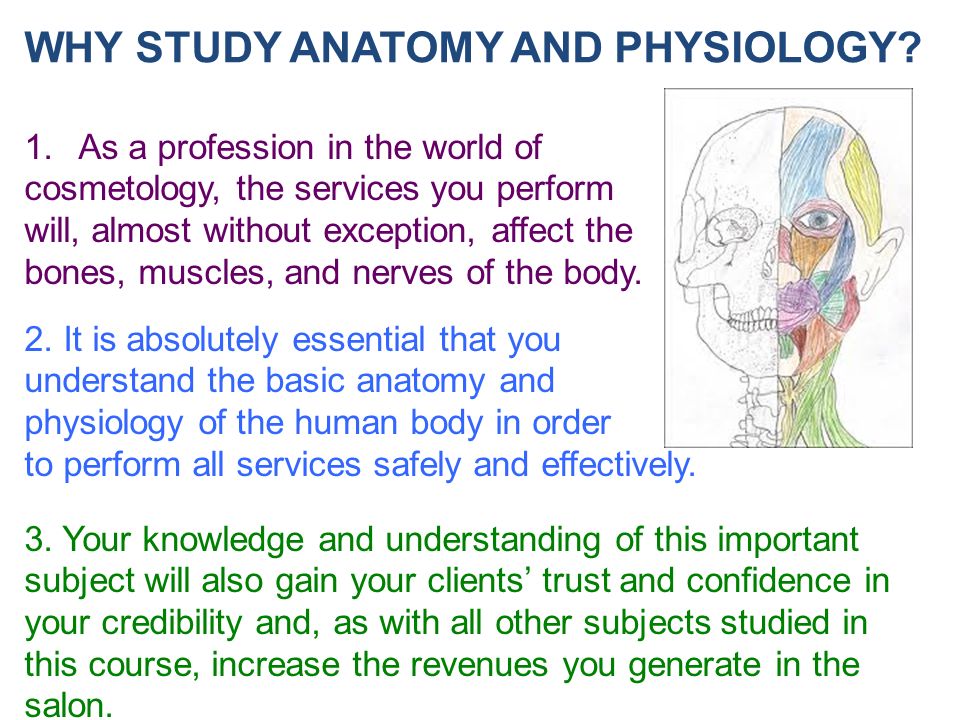 WHY STUDY ANATOMY AND PHYSIOLOGY?

1. As a profession in the world of cosmetology, the services you perform will, almost without exception, affect the bones, muscles, and nerves of the body.

2. It is absolutely essential that you understand the basic anatomy and physiology of the human body in order to perform all services safely and effectively.

3. Your knowledge and understanding of this important subject will also gain your clients' trust and confidence in your credibility and, as with all other subjects studied in this course, increase the revenues you generate in the salon.